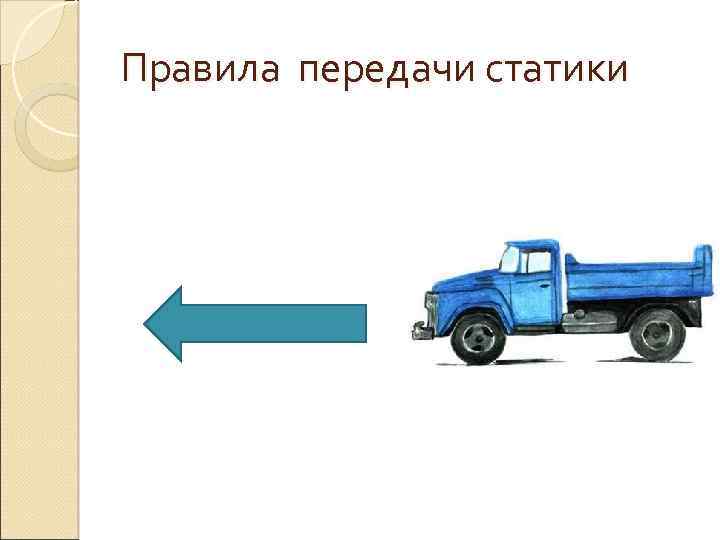 Правила передачи статики